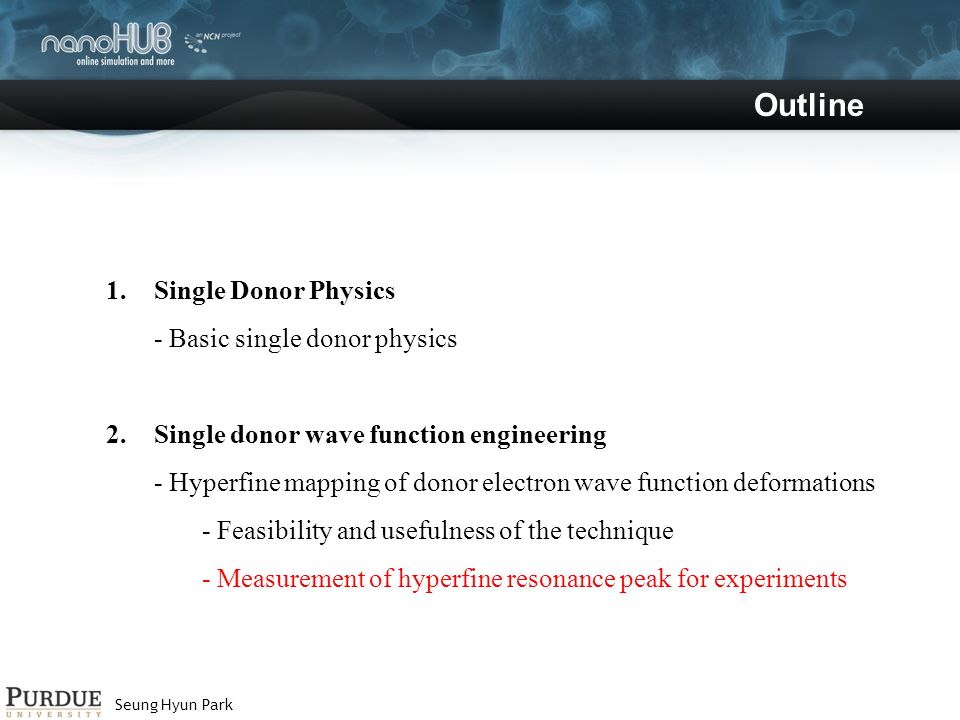 nanoHUB
online simulation and more
an NCN project

Outline

1. Single Donor Physics

- Basic single donor physics

2. Single donor wave function engineering

- Hyperfine mapping of donor electron wave function deformations

- Feasibility and usefulness of the technique

- Measurement of hyperfine resonance peak for experiments

PURDUE
UNIVERSITY
Seung Hyun Park